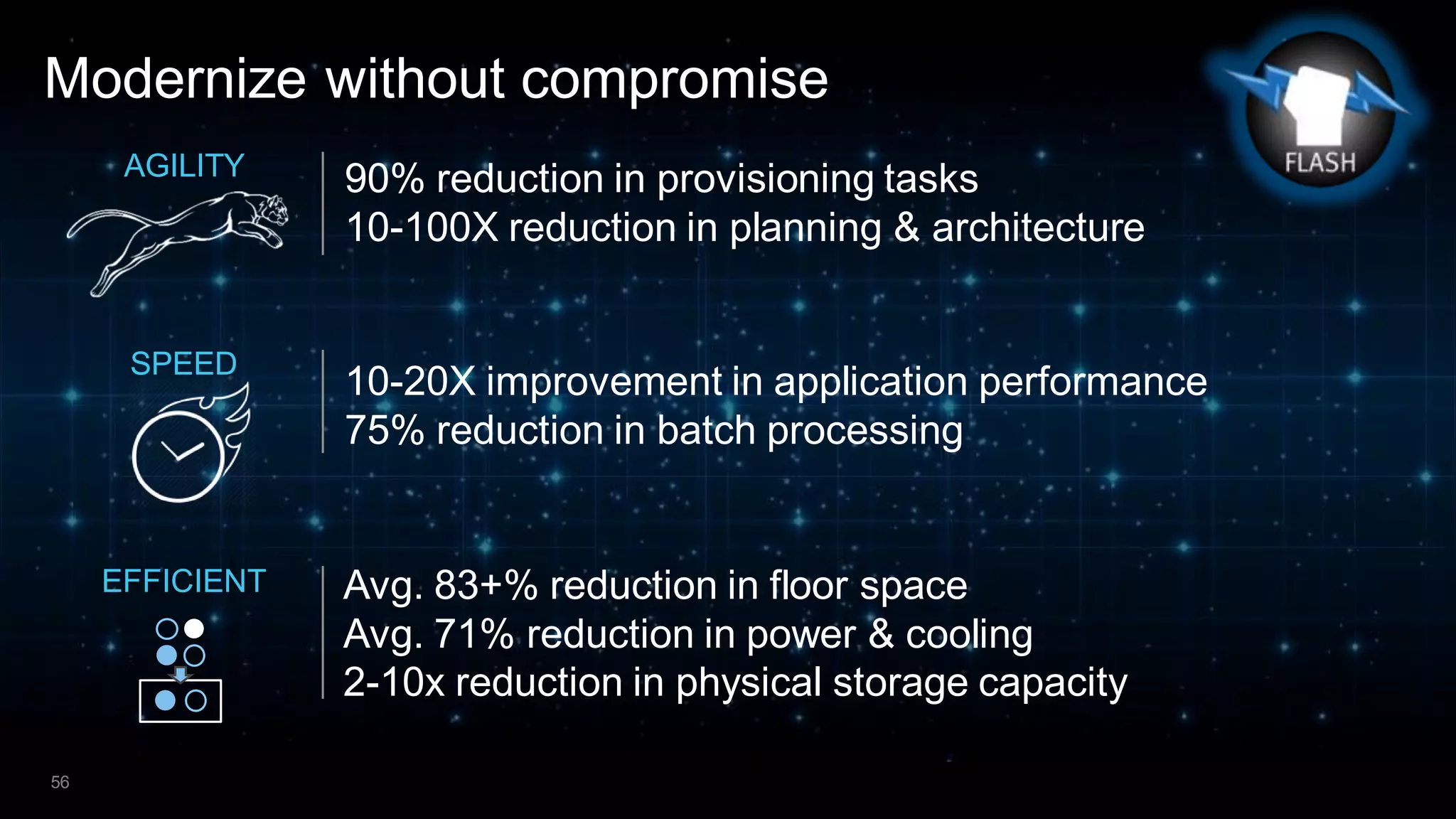 Modernize without compromise

FLASH

AGILITY

90% reduction in provisioning tasks
10-100X reduction in planning & architecture

SPEED

10-20X improvement in application performance
75% reduction in batch processing

EFFICIENT

Avg. 83+% reduction in floor space
Avg. 71% reduction in power & cooling
2-10x reduction in physical storage capacity

56